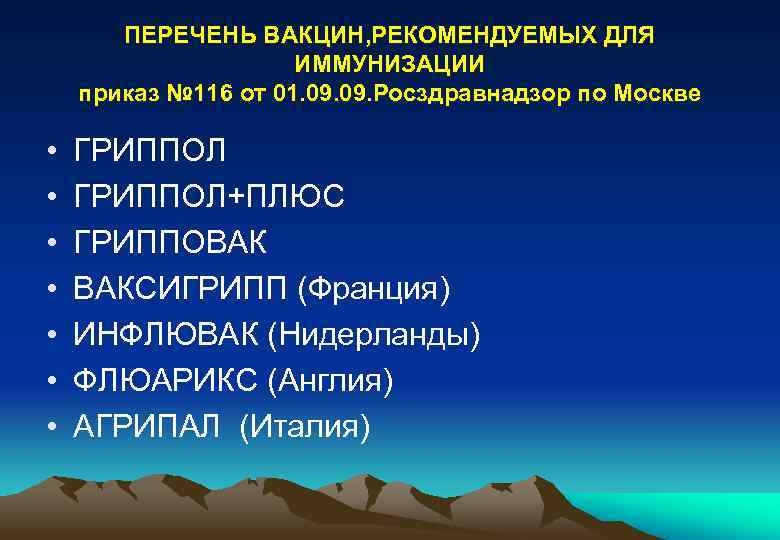 ПЕРЕЧЕНЬ ВАКЦИН,РЕКОМЕНДУЕМЫХ ДЛЯ ИММУНИЗАЦИИ
приказ №116 от 01.09.09.Росздравнадзор по Москве

• ГРИППОЛ
• ГРИППОЛ+ПЛЮС
• ГРИППОВАК
• ВАКСИГРИПП (Франция)
• ИНФЛЮВАК (Нидерланды)
• ФЛЮАРИКС (Англия)
• АГРИПАЛ (Италия)